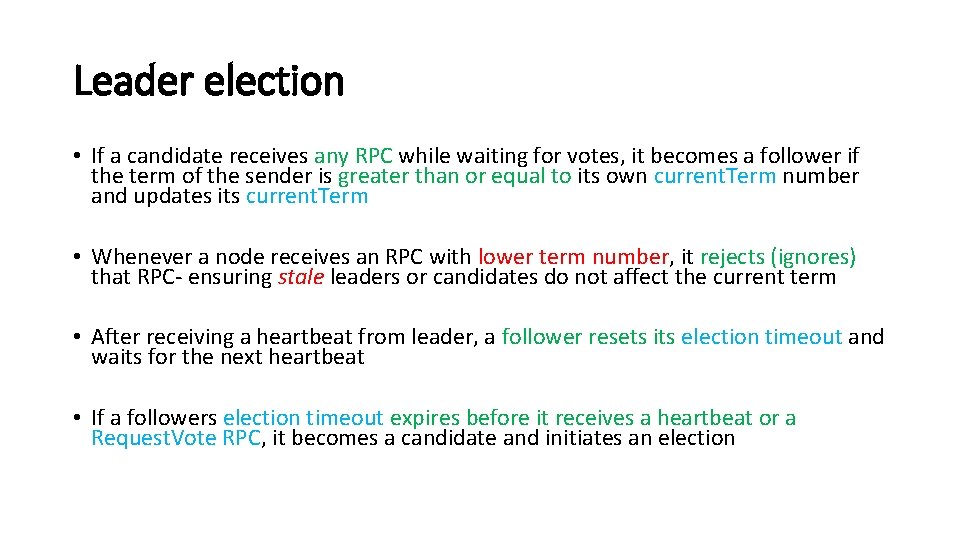 Leader election

• If a candidate receives any RPC while waiting for votes, it becomes a follower if the term of the sender is greater than or equal to its own current.Term number and updates its current.Term

• Whenever a node receives an RPC with lower term number, it rejects (ignores) that RPC- ensuring stale leaders or candidates do not affect the current term

• After receiving a heartbeat from leader, a follower resets its election timeout and waits for the next heartbeat

• If a followers election timeout expires before it receives a heartbeat or a Request.Vote RPC, it becomes a candidate and initiates an election